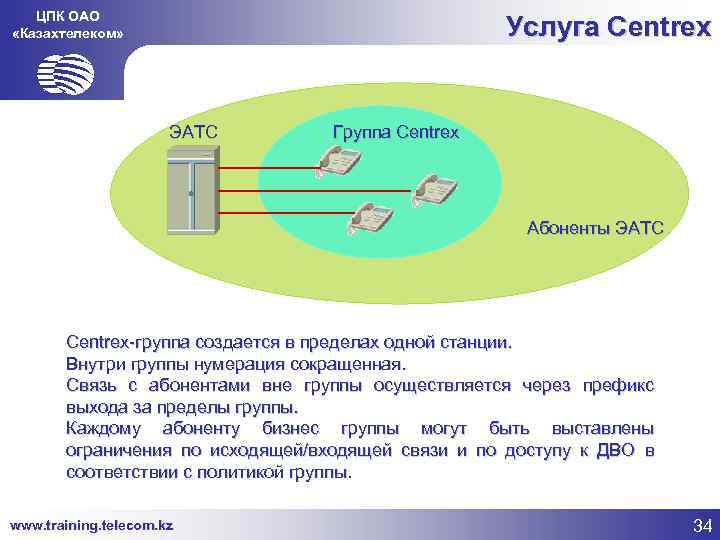 ЦПК ОАО «Казахтелеком»

Услуга Centrex

ЭАТС

Группа Centrex

Абоненты ЭАТС

Centrex-группа создается в пределах одной станции.
Внутри группы нумерация сокращенная.
Связь с абонентами вне группы осуществляется через префикс выхода за пределы группы.
Каждому абоненту бизнес группы могут быть выставлены ограничения по исходящей/входящей связи и по доступу к ДВО в соответствии с политикой группы.

www.training.telecom.kz

34